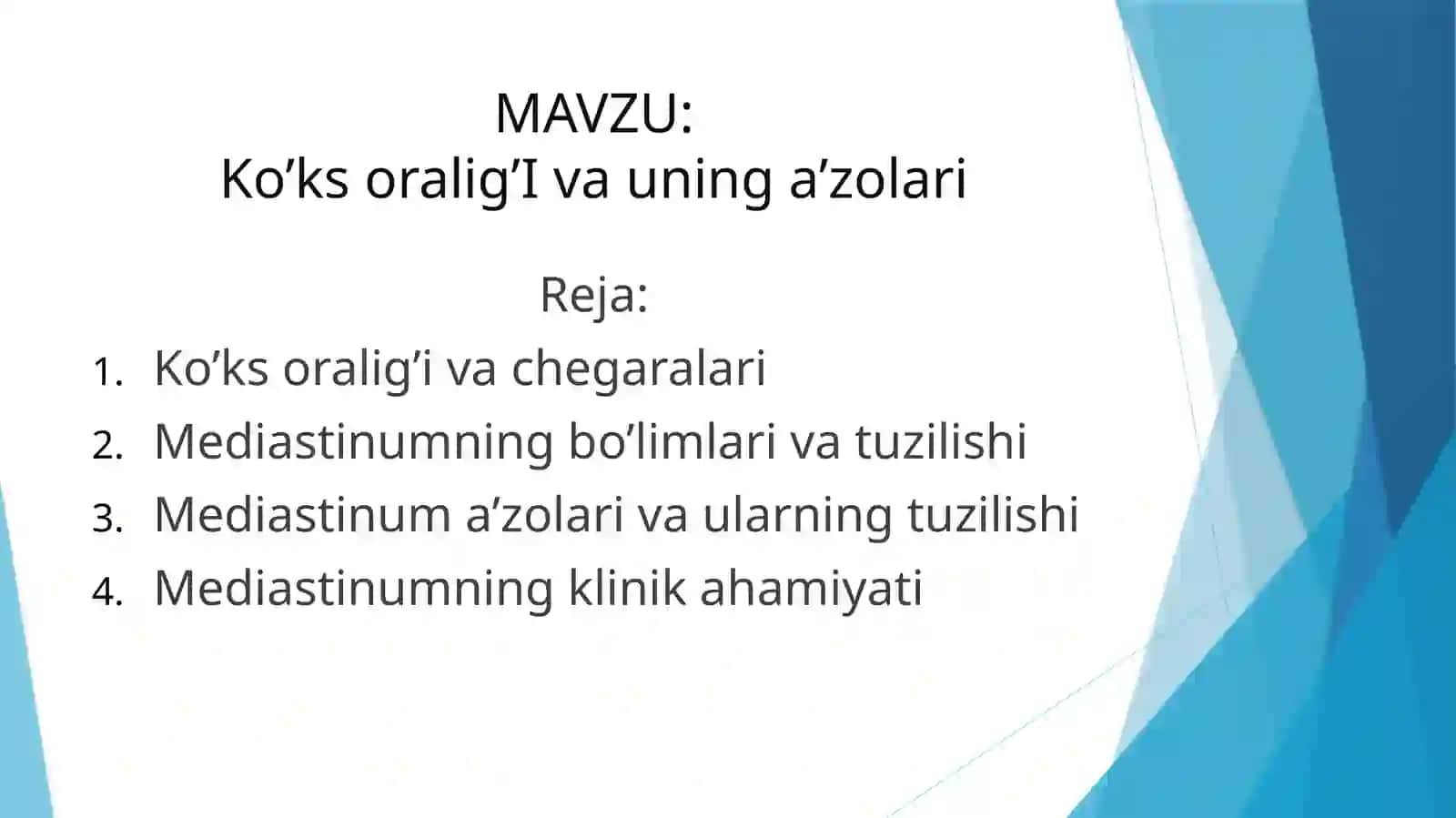 MAVZU:
Ko’ks oralig’I va uning a’zolari

Reja:

1. Ko’ks oralig’i va chegaralari
2. Mediastinumning bo’limlari va tuzilishi
3. Mediastinum a’zolari va ularning tuzilishi
4. Mediastinumning klinik ahamiyati